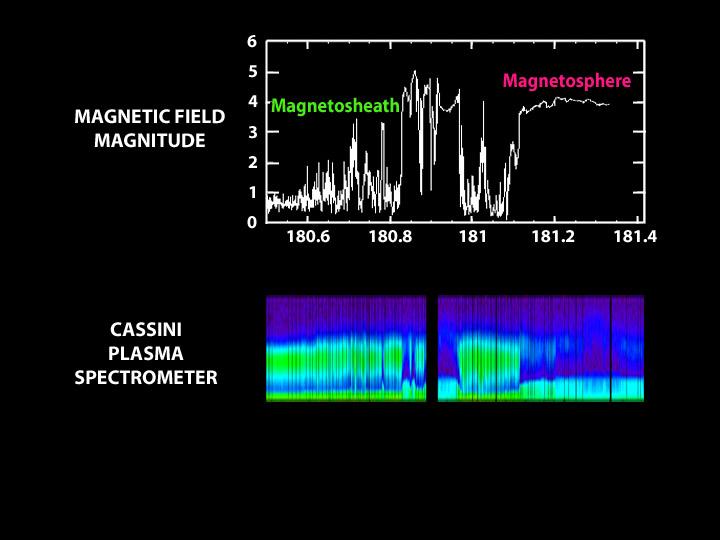 MAGNETIC FIELD MAGNITUDE

6
5
4
3
2
1
0

Magnetosheath

Magnetosphere

180.6
180.8
181
181.2
181.4

CASSINI PLASMA SPECTROMETER